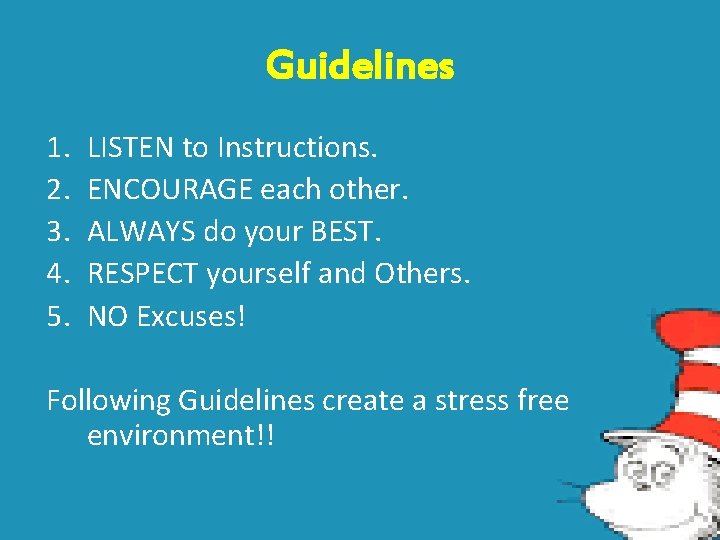 Guidelines

1. LISTEN to Instructions.
2. ENCOURAGE each other.
3. ALWAYS do your BEST.
4. RESPECT yourself and Others.
5. NO Excuses!

Following Guidelines create a stress free environment!!